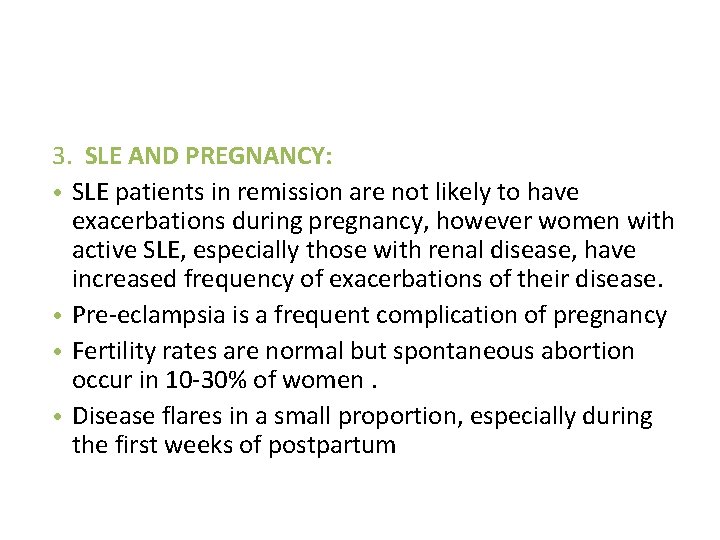 3. SLE AND PREGNANCY:

• SLE patients in remission are not likely to have exacerbations during pregnancy, however women with active SLE, especially those with renal disease, have increased frequency of exacerbations of their disease.

• Pre-eclampsia is a frequent complication of pregnancy

• Fertility rates are normal but spontaneous abortion occur in 10-30% of women .

• Disease flares in a small proportion, especially during the first weeks of postpartum